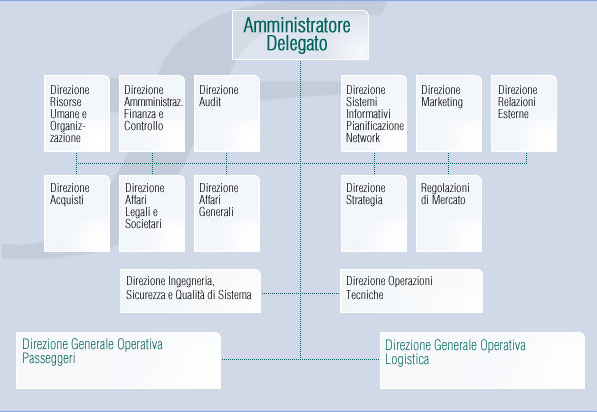 Amministratore Delegato

Direzione Risorse Umane e Organizzazione

Direzione Ammministraz. Finanza e Controllo

Direzione Audit

Direzione Sistemi Informativi Pianificazione Network

Direzione Marketing

Direzione Relazioni Esterne

Direzione Acquisti

Direzione Affari Legali e Societari

Direzione Affari Generali

Direzione Strategia

Regolazioni di Mercato

Direzione Ingegneria, Sicurezza e Qualità di Sistema

Direzione Operazioni Tecniche

Direzione Generale Operativa Passeggeri

Direzione Generale Operativa Logistica